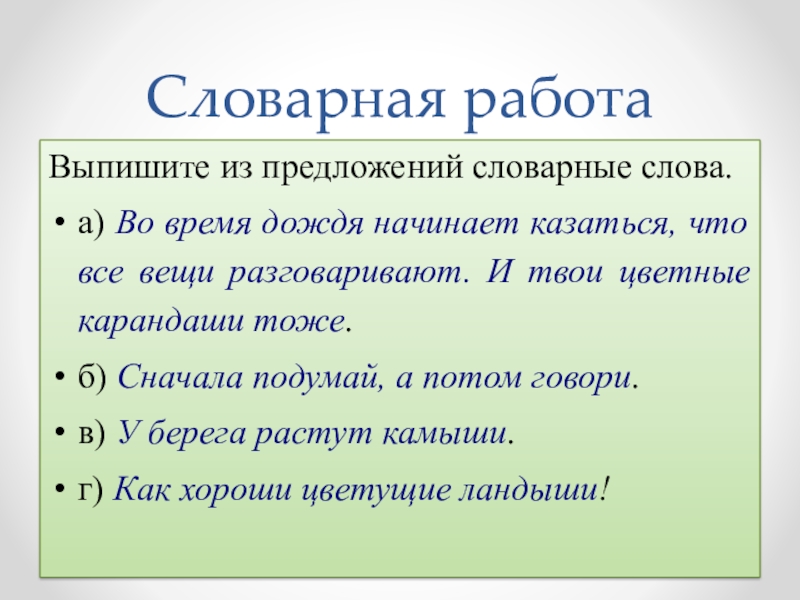 Словарная работа

Выпишите из предложений словарные слова.

• а) Во время дождя начинает казаться, что все вещи разговаривают. И твои цветные карандаши тоже.

• б) Сначала подумай, а потом говори.

• в) У берега растут камыши.

• г) Как хороши цветущие ландыши!